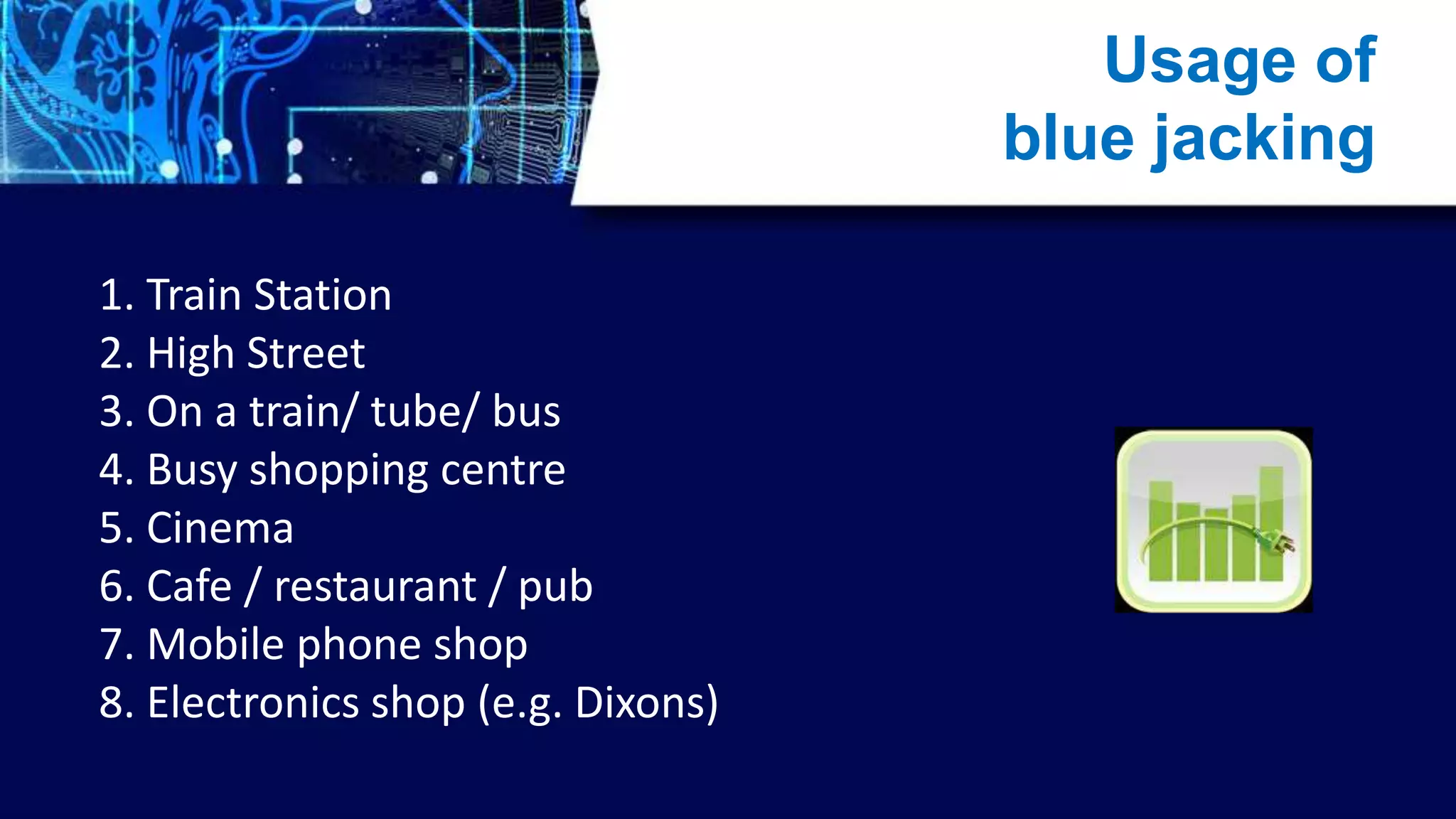 Usage of blue jacking

1. Train Station
2. High Street
3. On a train/ tube/ bus
4. Busy shopping centre
5. Cinema
6. Cafe / restaurant / pub
7. Mobile phone shop
8. Electronics shop (e.g. Dixons)